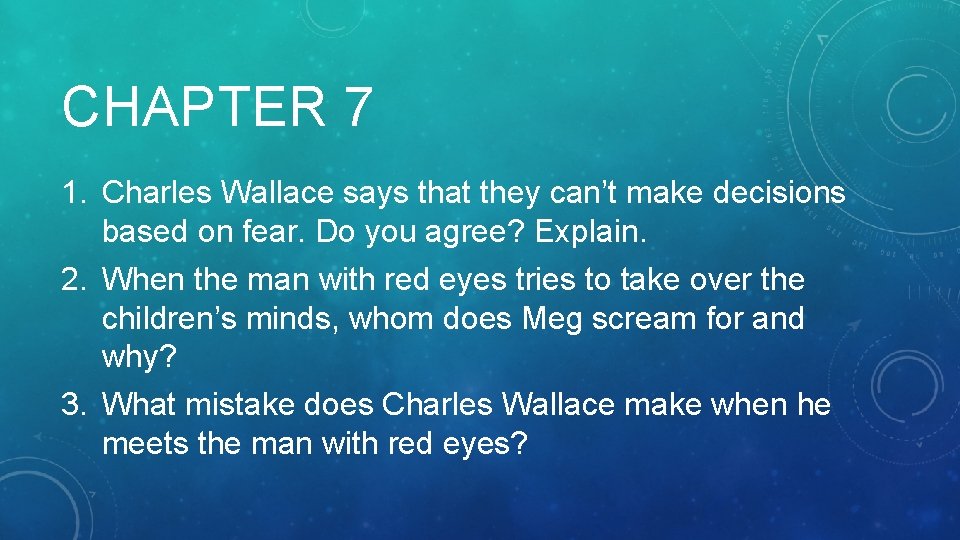 CHAPTER 7

1. Charles Wallace says that they can't make decisions based on fear. Do you agree? Explain.
2. When the man with red eyes tries to take over the children's minds, whom does Meg scream for and why?
3. What mistake does Charles Wallace make when he meets the man with red eyes?